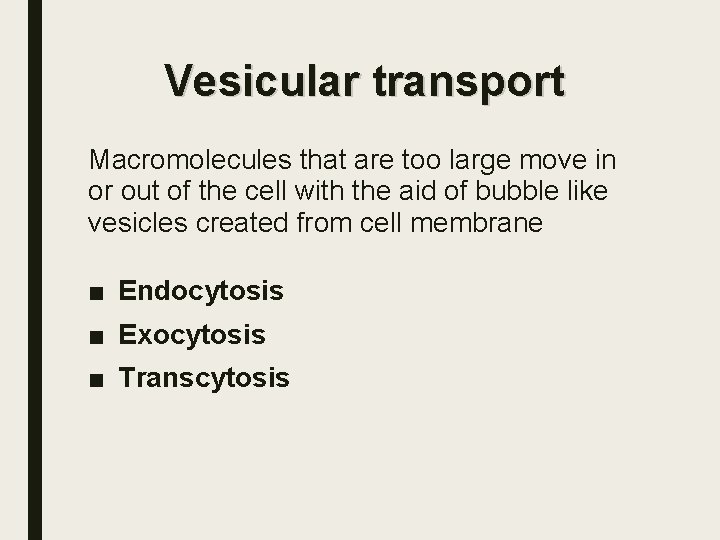 Vesicular transport

Macromolecules that are too large move in or out of the cell with the aid of bubble like vesicles created from cell membrane

■ Endocytosis
■ Exocytosis
■ Transcytosis